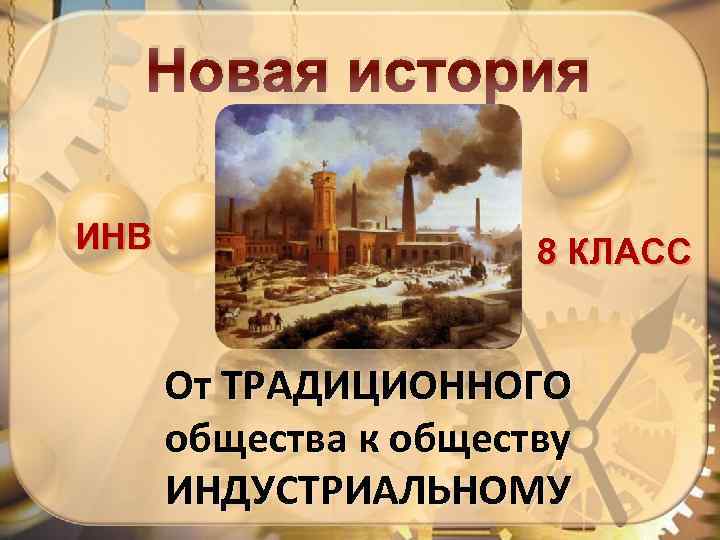 Новая история

ИНВ

8 КЛАСС

От ТРАДИЦИОННОГО общества к обществу ИНДУСТРИАЛЬНОМУ